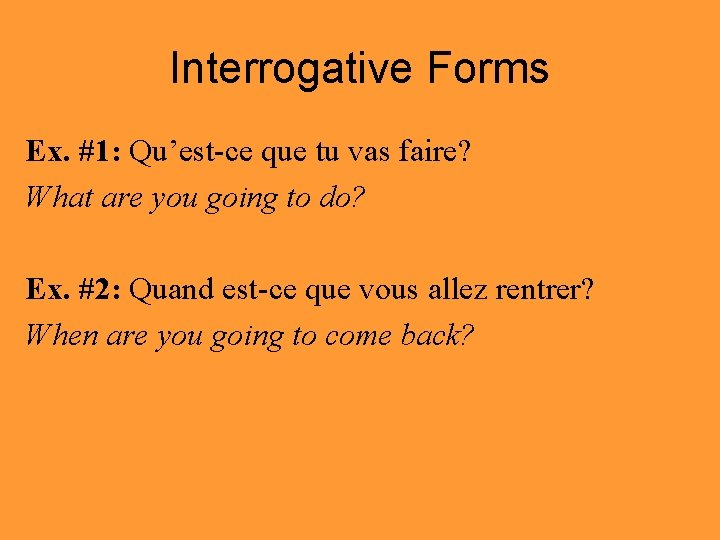 Interrogative Forms

Ex. #1: Qu’est-ce que tu vas faire?
What are you going to do?

Ex. #2: Quand est-ce que vous allez rentrer?
When are you going to come back?